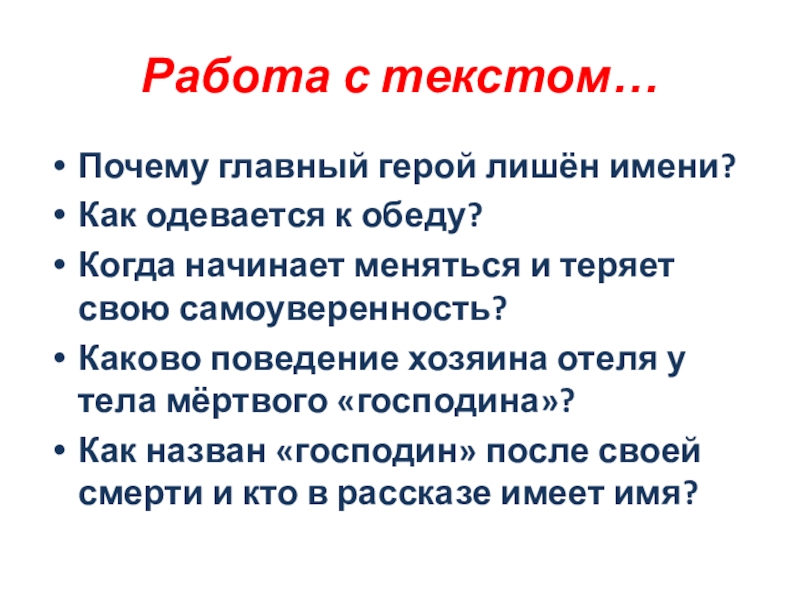 Работа с текстом…

• Почему главный герой лишён имени?
• Как одевается к обеду?
• Когда начинает меняться и теряет свою самоуверенность?
• Каково поведение хозяина отеля у тела мёртвого «господина»?
• Как назван «господин» после своей смерти и кто в рассказе имеет имя?